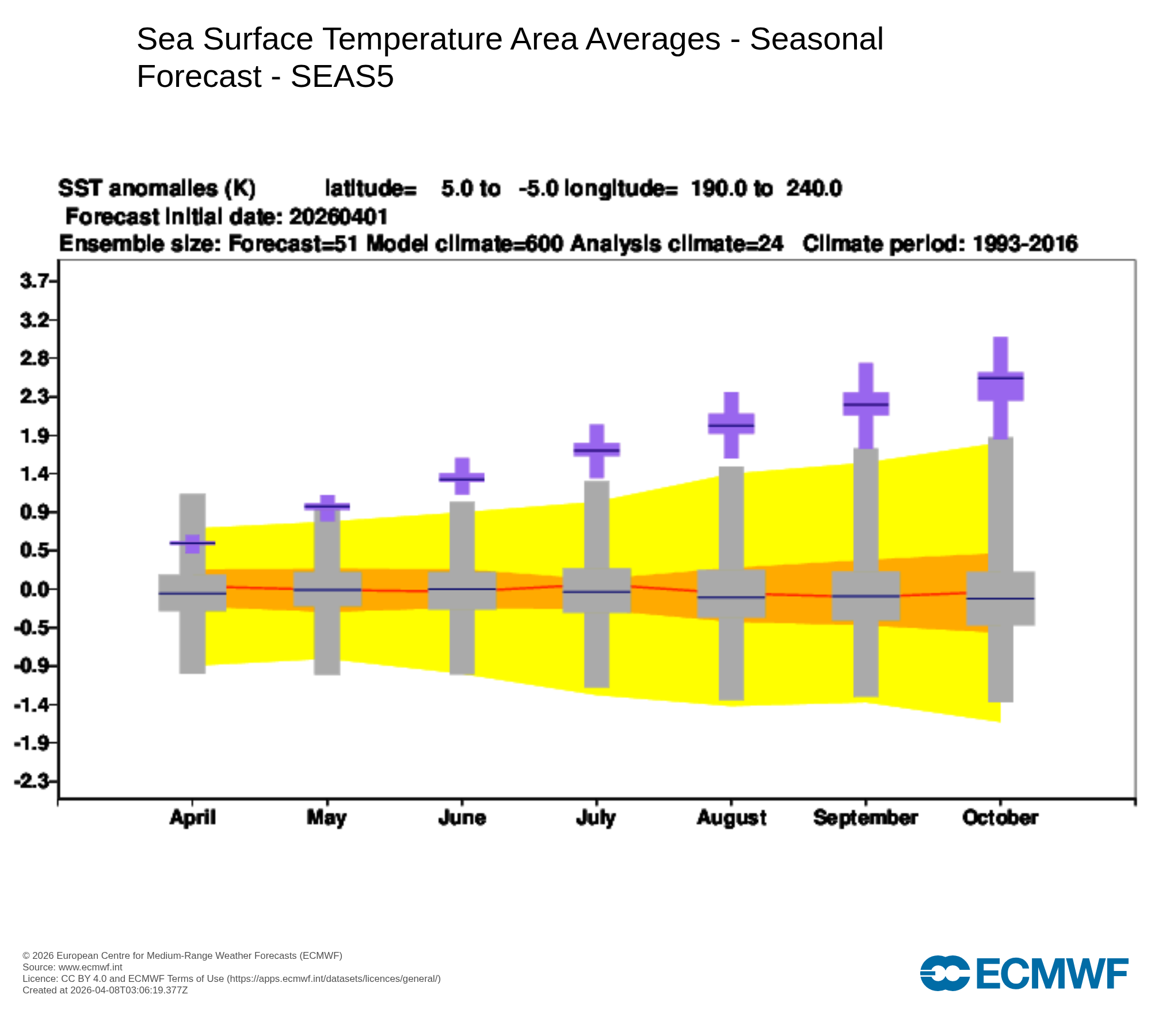 Sea Surface Temperature Area Averages - Seasonal Forecast - SEAS5

SST anomalies (K) latitude= 5.0 to -5.0 longitude= 190.0 to 240.0
Forecast initial date: 20260401
Ensemble size: Forecast=51 Model climate=600 Analysis climate=24 Climate period: 1993-2016

3.7
3.2
2.8
2.3
1.9
1.4
0.9
0.5
0.0
-0.5
-0.9
-1.4
-1.9
-2.3

April May June July August September October

© 2026 European Centre for Medium-Range Weather Forecasts (ECMWF)
Source: www.ecmwf.int
Licence: CC BY 4.0 and ECMWF Terms of Use (https://apps.ecmwf.int/datasets/licences/general/)
Created at 2026-04-08T03:06:19.377Z

ECMWF